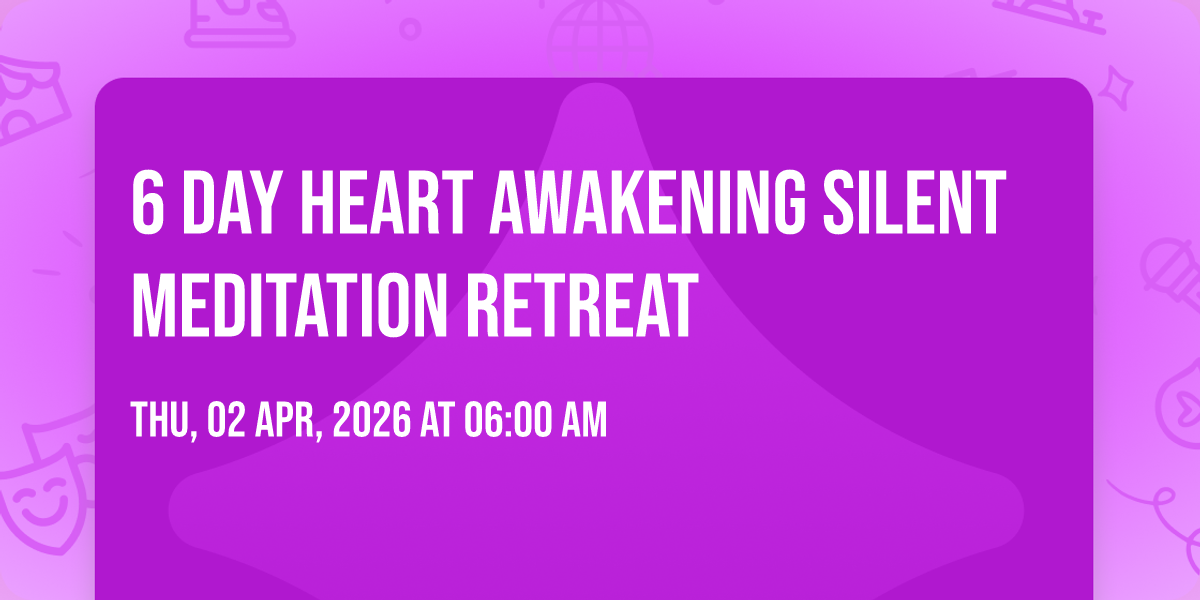 6 DAY HEART AWAKENING SILENT MEDITATION RETREAT

THU, 02 APR, 2026 AT 06:00 AM